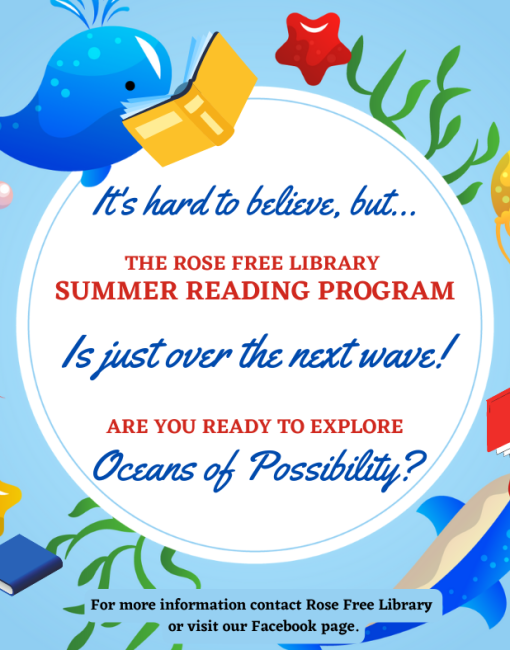 It's hard to believe, but...

THE ROSE FREE LIBRARY
SUMMER READING PROGRAM

Is just over the next wave!

ARE YOU READY TO EXPLORE
Oceans of Possibility?

For more information contact Rose Free Library or visit our Facebook page.